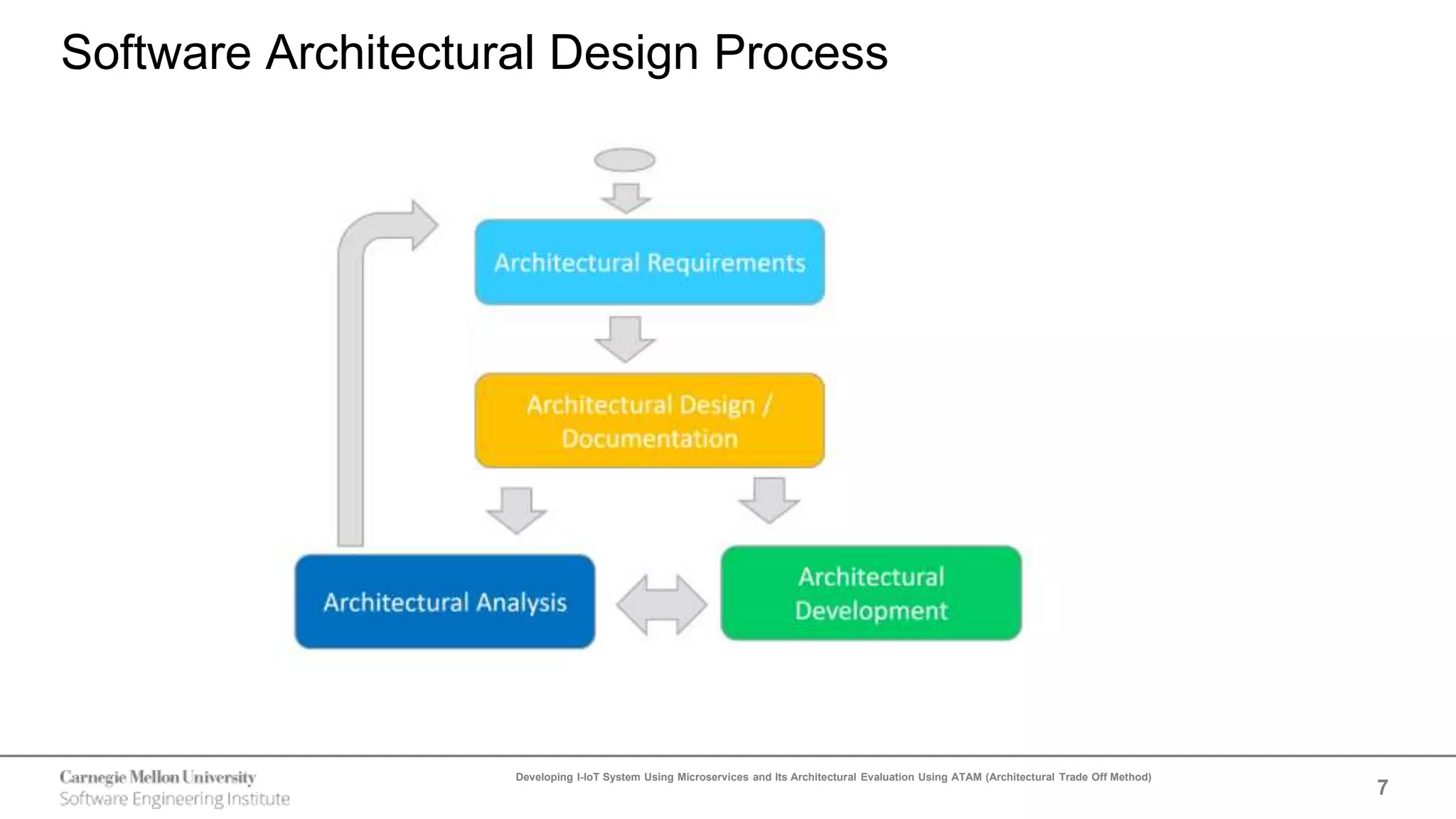 Software Architectural Design Process

Architectural Requirements

Architectural Design / Documentation

Architectural Analysis

Architectural Development

Carnegie Mellon University
Software Engineering Institute

Developing I-IoT System Using Microservices and Its Architectural Evaluation Using ATAM (Architectural Trade Off Method)

7